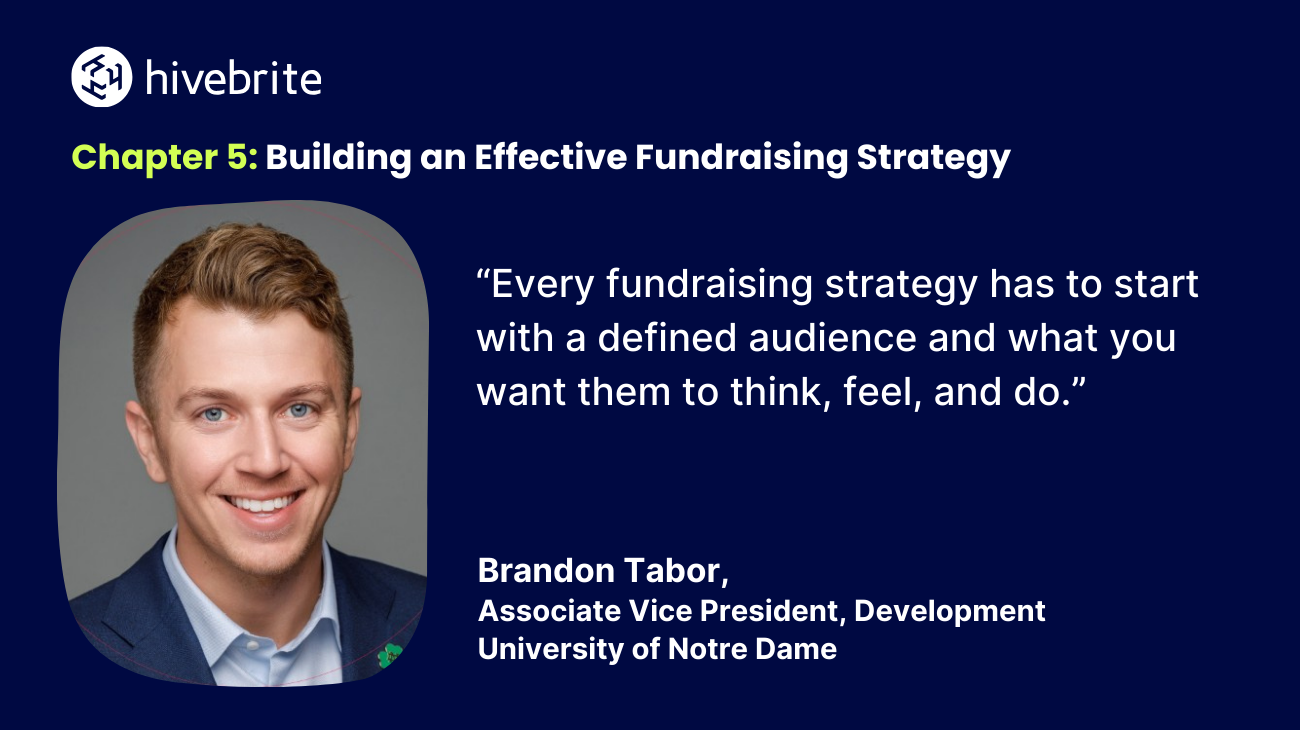 hivebrite

Chapter 5: Building an Effective Fundraising Strategy

“Every fundraising strategy has to start with a defined audience and what you want them to think, feel, and do.”

Brandon Tabor,
Associate Vice President, Development
University of Notre Dame